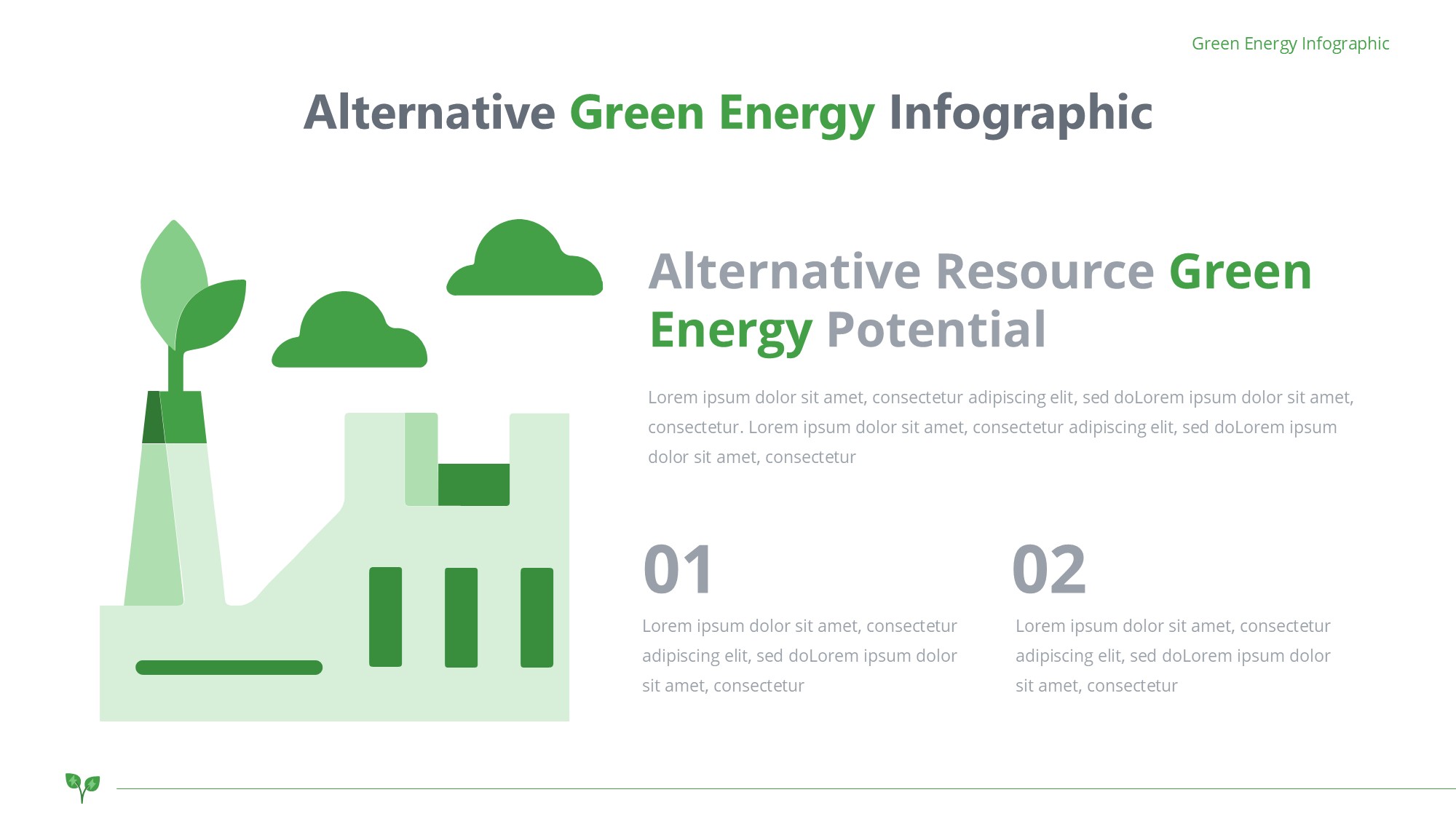 Green Energy Infographic

Alternative Green Energy Infographic

Alternative Resource Green Energy Potential

Lorem ipsum dolor sit amet, consectetur adipiscing elit, sed doLorem ipsum dolor sit amet, consectetur. Lorem ipsum dolor sit amet, consectetur adipiscing elit, sed doLorem ipsum dolor sit amet, consectetur

01

Lorem ipsum dolor sit amet, consectetur adipiscing elit, sed doLorem ipsum dolor sit amet, consectetur

02

Lorem ipsum dolor sit amet, consectetur adipiscing elit, sed doLorem ipsum dolor sit amet, consectetur